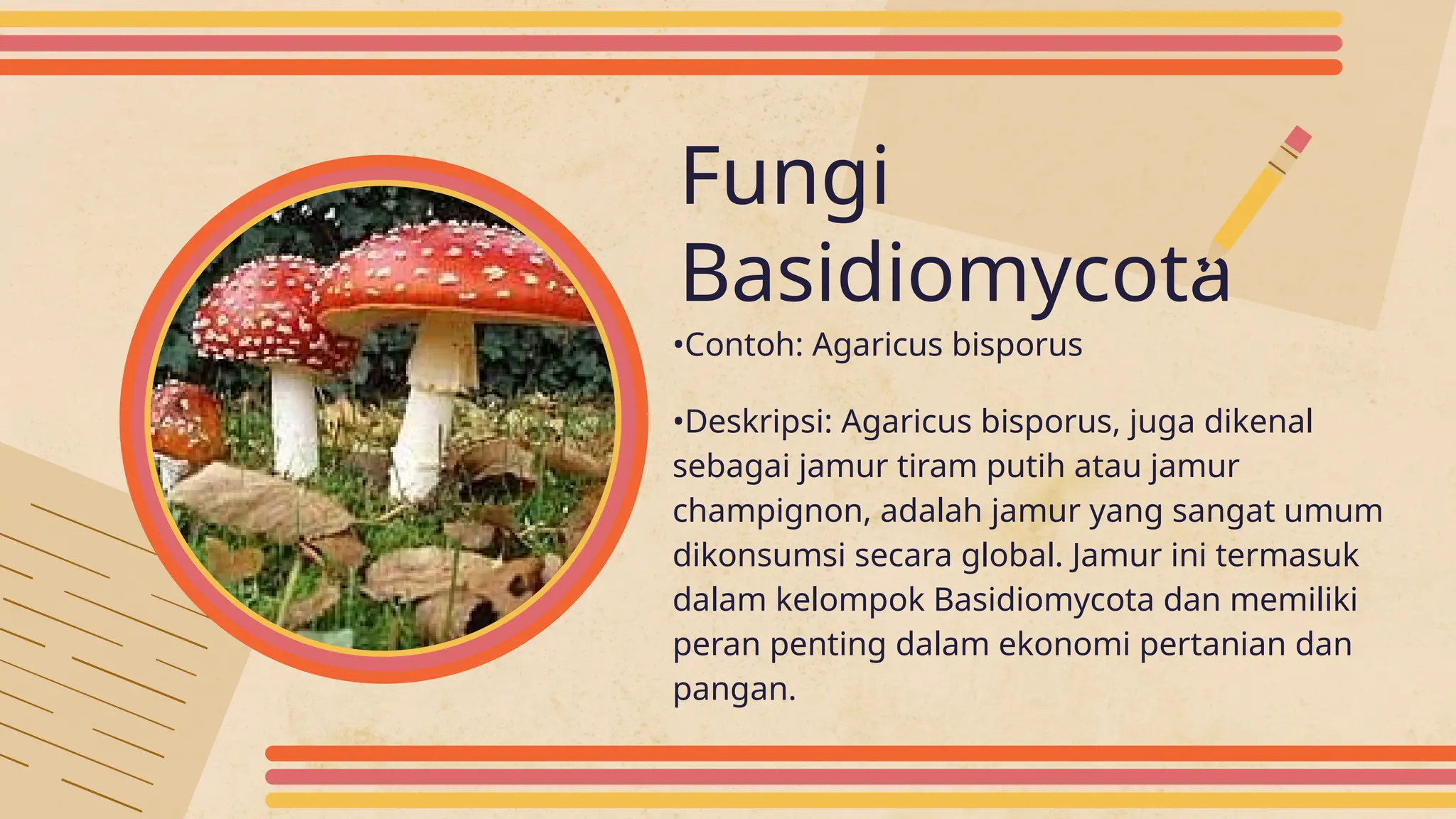 Fungi Basidiomycota

•Contoh: Agaricus bisporus

•Deskripsi: Agaricus bisporus, juga dikenal sebagai jamur tiram putih atau jamur champignon, adalah jamur yang sangat umum dikonsumsi secara global. Jamur ini termasuk dalam kelompok Basidiomycota dan memiliki peran penting dalam ekonomi pertanian dan pangan.